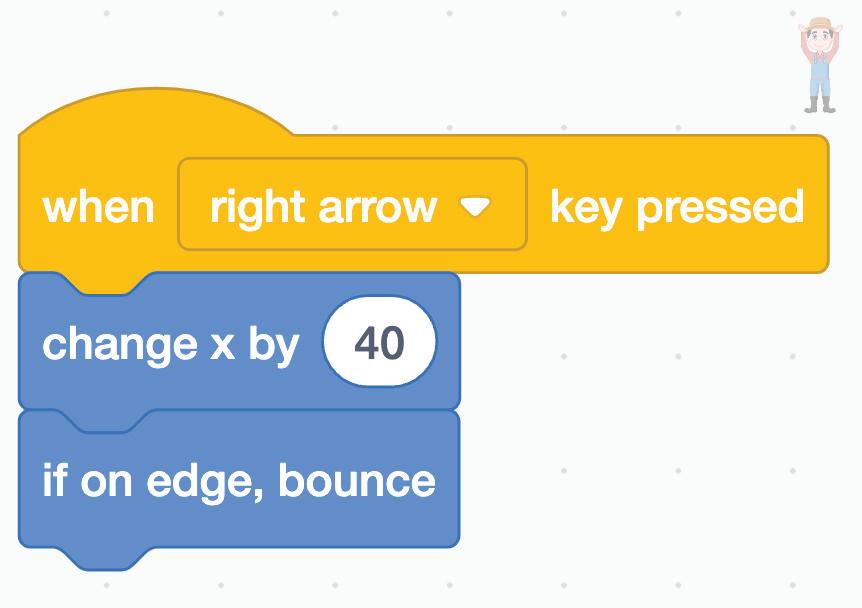 when right arrow key pressed

change x by 40

if on edge, bounce